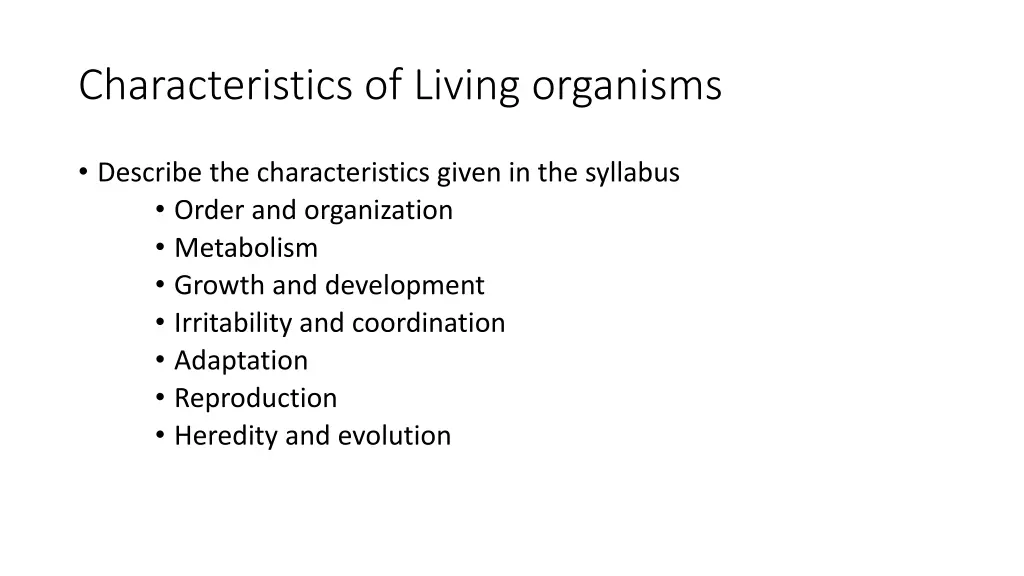 Characteristics of Living organisms

• Describe the characteristics given in the syllabus
  • Order and organization
  • Metabolism
  • Growth and development
  • Irritability and coordination
  • Adaptation
  • Reproduction
  • Heredity and evolution